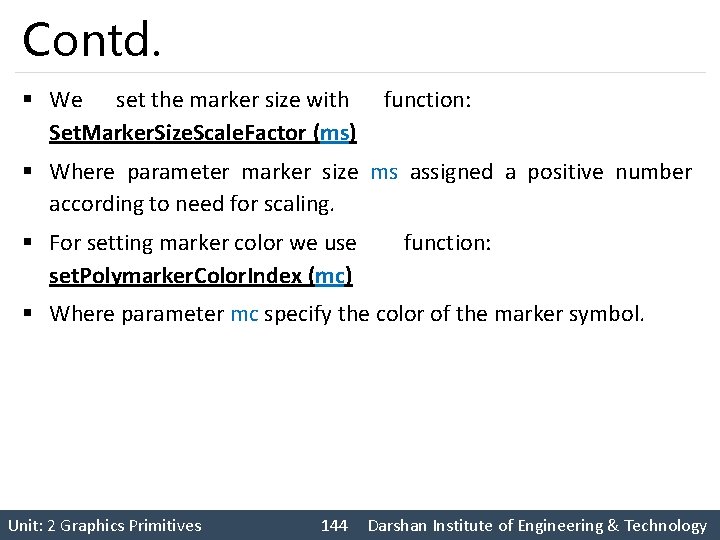 Contd.

▪ We set the marker size with function: SetMarkerSizeScaleFactor (ms)

▪ Where parameter marker size ms assigned a positive number according to need for scaling.

▪ For setting marker color we use function: setPolymarkerColorIndex (mc)

▪ Where parameter mc specify the color of the marker symbol.

Unit: 2 Graphics Primitives 144 Darshan Institute of Engineering & Technology